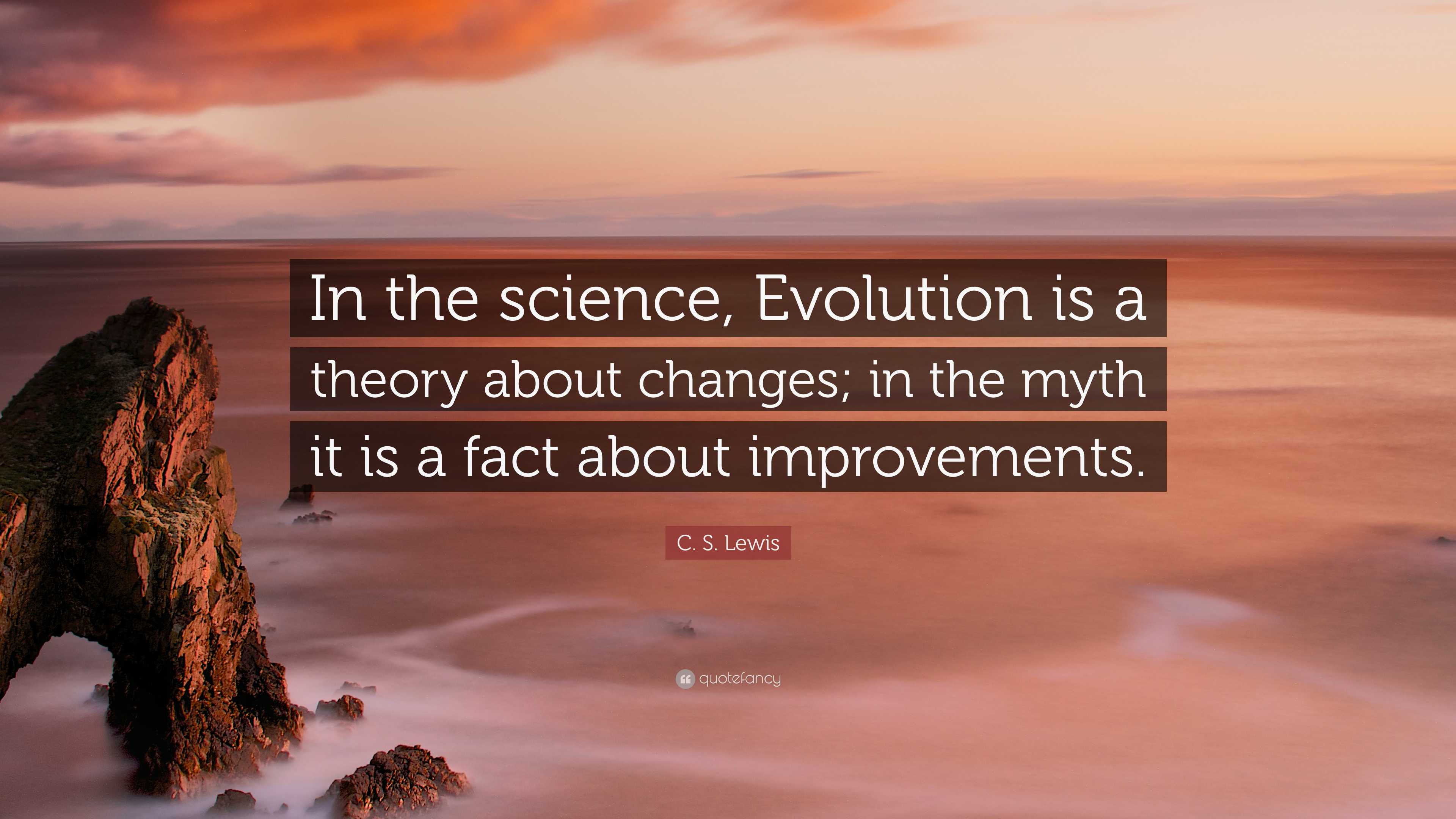 In the science, Evolution is a theory about changes; in the myth it is a fact about improvements.

C. S. Lewis

quotefancy